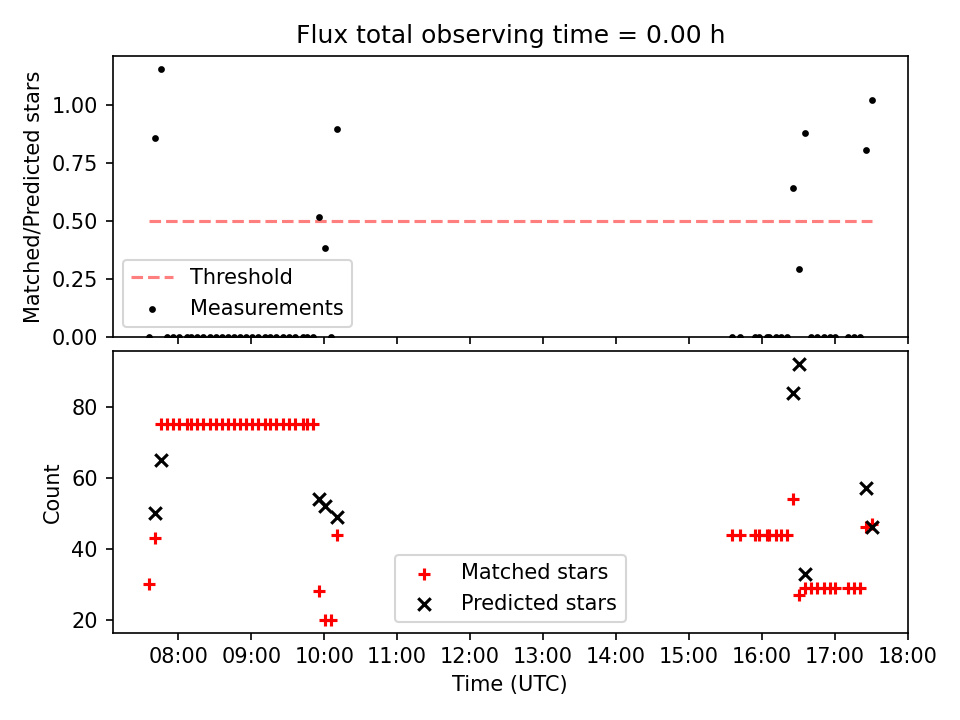 Flux total observing time = 0.00 h

Matched/Predicted stars

1.00
0.75
0.50
0.25
0.00

Threshold
Measurements

Count

80
60
40
20

Matched stars
Predicted stars

08:00 09:00 10:00 11:00 12:00 13:00 14:00 15:00 16:00 17:00 18:00
Time (UTC)